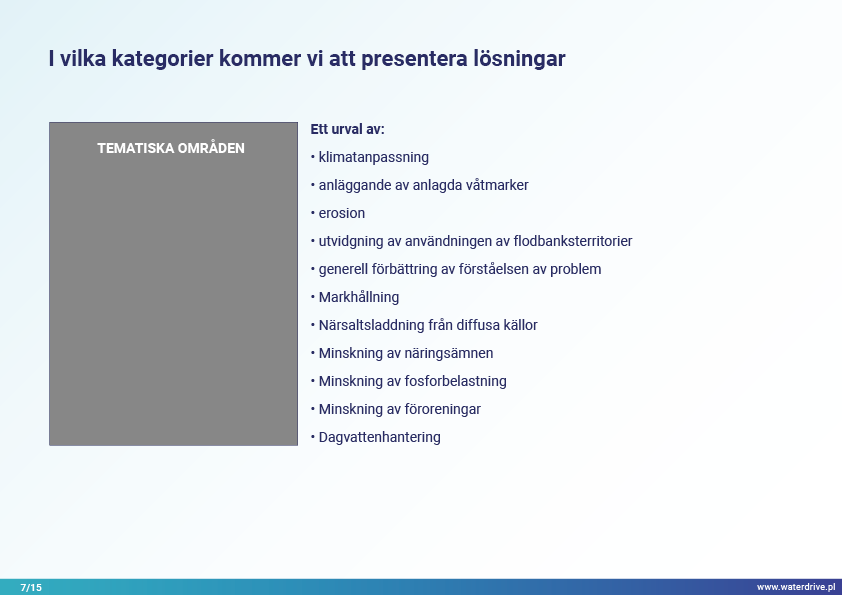 I vilka kategorier kommer vi att presentera lösningar

TEMATISKA OMRÅDEN

Ett urval av:
• klimatanpassning
• anläggande av anlagda våtmarker
• erosion
• utvidgning av användningen av flodbanksterritorier
• generell förbättring av förståelsen av problem
• Markhållning
• Närsaltsladdning från diffusa källor
• Minskning av näringsämnen
• Minskning av fosforbelastning
• Minskning av föroreningar
• Dagvattenhantering

7/15

www.waterdrive.pl